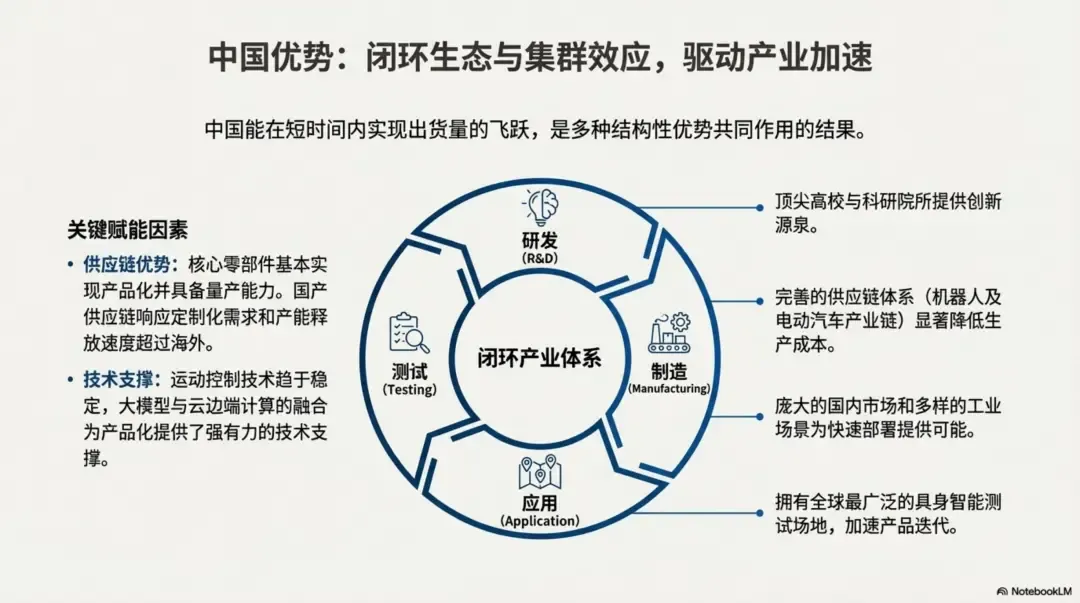 中国优势：闭环生态与集群效应，驱动产业加速

中国能在短时间内实现出货量的飞跃，是多种结构性优势共同作用的结果。

关键赋能因素

• 供应链优势：核心零部件基本实现产品化并具备量产能力。国产供应链响应定制化需求和产能释放速度超过海外。

• 技术支撑：运动控制技术趋于稳定，大模型与云边端计算的融合为产品化提供了强有力的技术支撑。

研发
(R&D)

制造
(Manufacturing)

应用
(Application)

测试
(Testing)

闭环产业体系

顶尖高校与科研院所提供创新源泉。

完善的供应链体系（机器人及电动汽车产业链）显著降低生产成本。

庞大的国内市场和多样的工业场景为快速部署提供可能。

拥有全球最广泛的具身智能测试场地，加速产品迭代。

NotebookLM